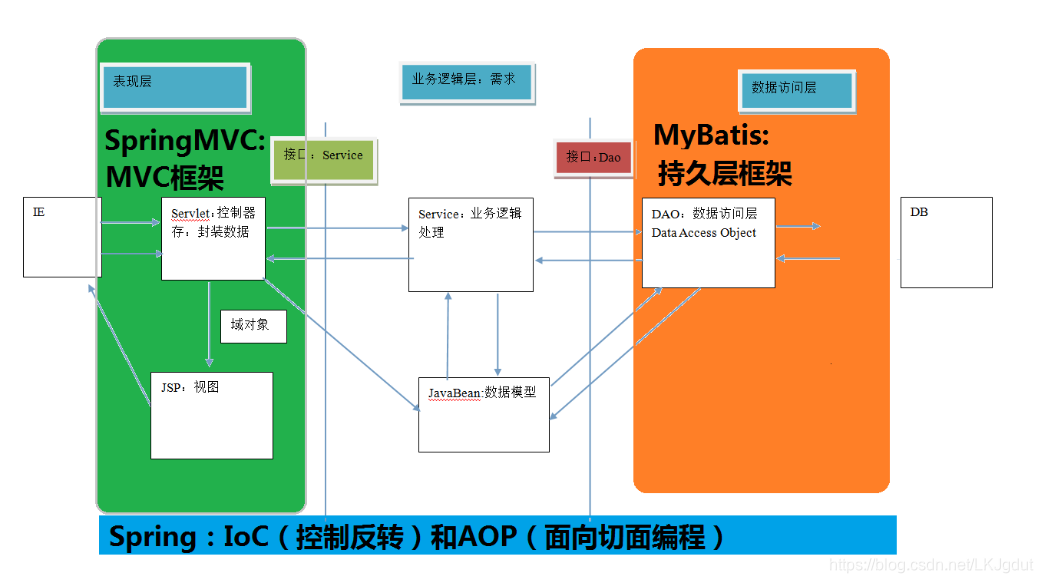 表现层

业务逻辑层：需求

数据访问层

SpringMVC:
MVC框架

接口：Service

接口：Dao

MyBatis:
持久层框架

IE

Servlet：控制器
存：封装数据

Service：业务逻辑处理

DAO：数据访问层
Data Access Object

DB

域对象

JSP：视图

JavaBean:数据模型

Spring：IoC（控制反转）和AOP（面向切面编程）

https://blog.csdn.net/LKJgdut